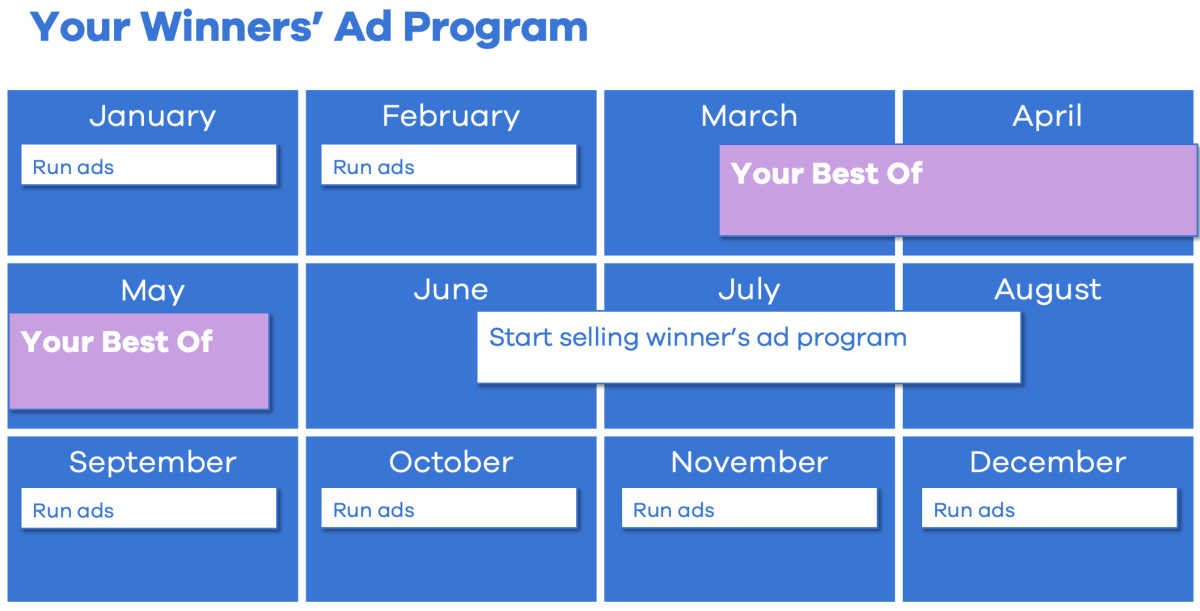 Your Winners' Ad Program

January
Run ads

February
Run ads

March

April

Your Best Of

May

Your Best Of

June

July

August

Start selling winner's ad program

September
Run ads

October
Run ads

November
Run ads

December
Run ads